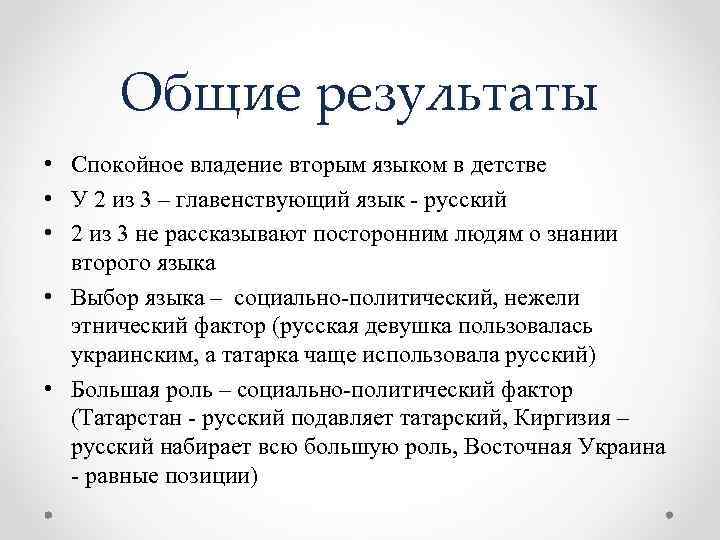 Общие результаты

• Спокойное владение вторым языком в детстве
• У 2 из 3 – главенствующий язык - русский
• 2 из 3 не рассказывают посторонним людям о знании второго языка
• Выбор языка – социально-политический, нежели этнический фактор (русская девушка пользовалась украинским, а татарка чаще использовала русский)
• Большая роль – социально-политический фактор (Татарстан - русский подавляет татарский, Киргизия – русский набирает всю большую роль, Восточная Украина - равные позиции)